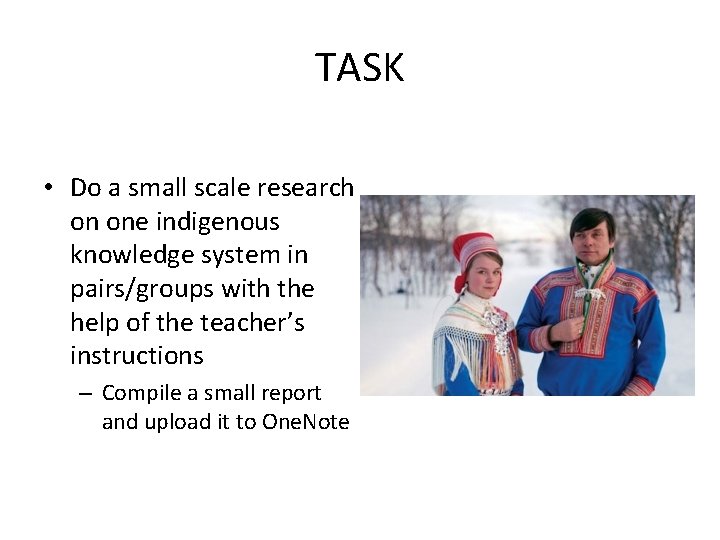 TASK

• Do a small scale research on one indigenous knowledge system in pairs/groups with the help of the teacher's instructions

– Compile a small report and upload it to OneNote